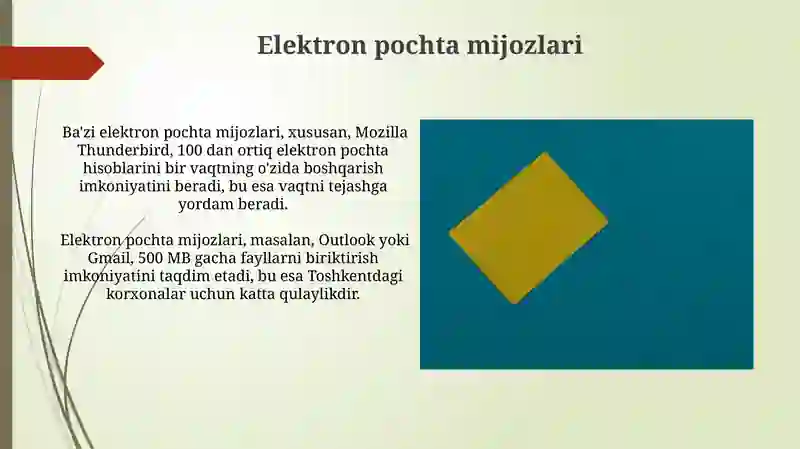 Elektron pochta mijozlari

Ba'zi elektron pochta mijozlari, xususan, Mozilla Thunderbird, 100 dan ortiq elektron pochta hisoblarini bir vaqtning o'zida boshqarish imkoniyatini beradi, bu esa vaqtni tejashga yordam beradi.

Elektron pochta mijozlari, masalan, Outlook yoki Gmail, 500 MB gacha fayllarni biriktirish imkoniyatini taqdim etadi, bu esa Toshkentdagi korxonalar uchun katta qulaylikdir.